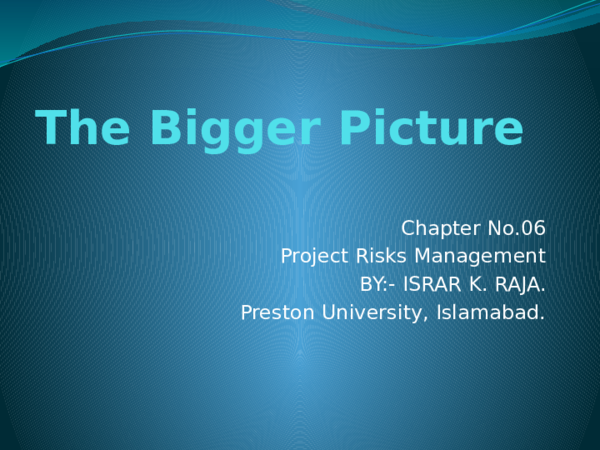 The Bigger Picture

Chapter No.06
Project Risks Management
BY:- ISRAR K. RAJA.
Preston University, Islamabad.